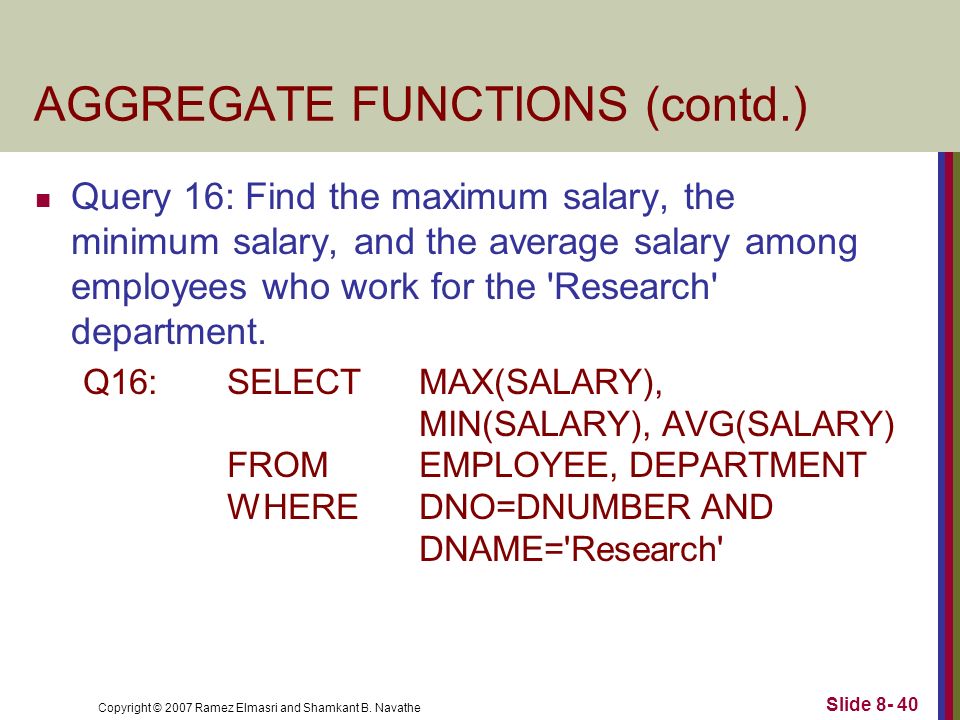 AGGREGATE FUNCTIONS (contd.)

Query 16: Find the maximum salary, the minimum salary, and the average salary among employees who work for the 'Research' department.

Q16: SELECT MAX(SALARY), MIN(SALARY), AVG(SALARY)
FROM EMPLOYEE, DEPARTMENT
WHERE DNO=DNUMBER AND DNAME='Research'

Copyright © 2007 Ramez Elmasri and Shamkant B. Navathe

Slide 8- 40